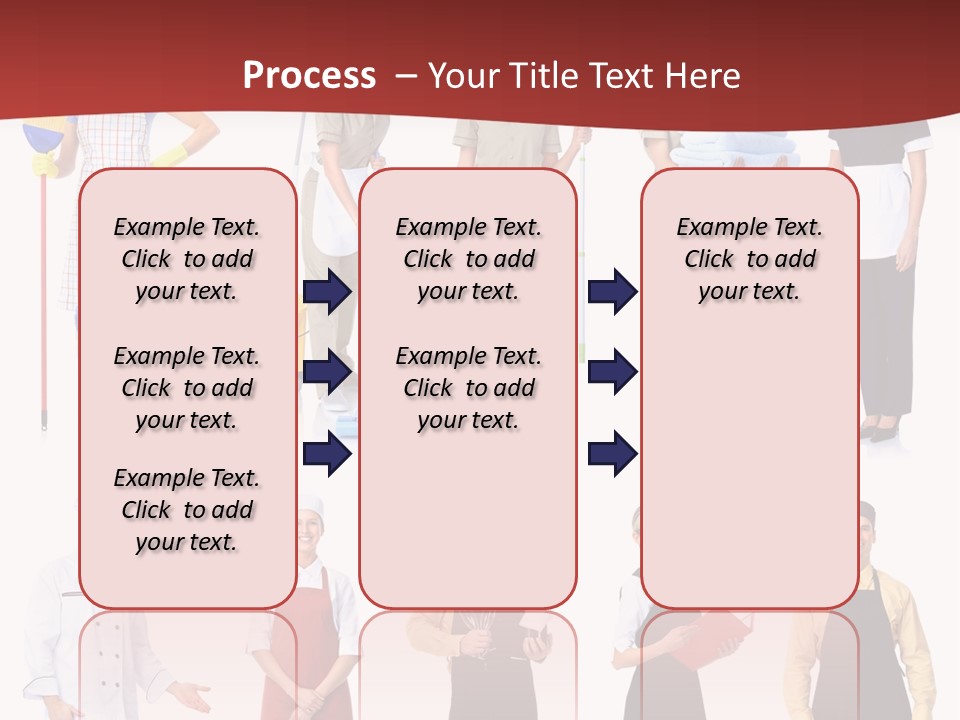 Process – Your Title Text Here

Example Text. Click to add your text.

Example Text. Click to add your text.

Example Text. Click to add your text.

Example Text. Click to add your text.

Example Text. Click to add your text.

Example Text. Click to add your text.